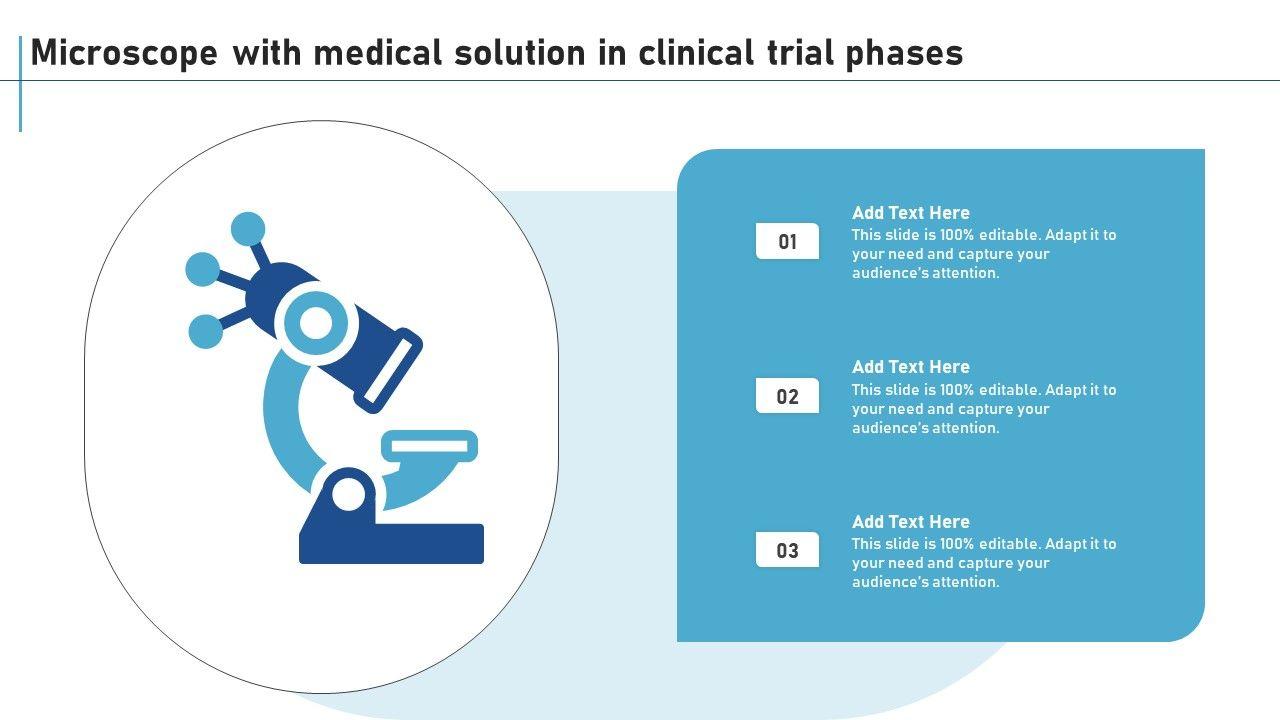 Microscope with medical solution in clinical trial phases

01

Add Text Here
This slide is 100% editable. Adapt it to your need and capture your audience's attention.

02

Add Text Here
This slide is 100% editable. Adapt it to your need and capture your audience's attention.

03

Add Text Here
This slide is 100% editable. Adapt it to your need and capture your audience's attention.